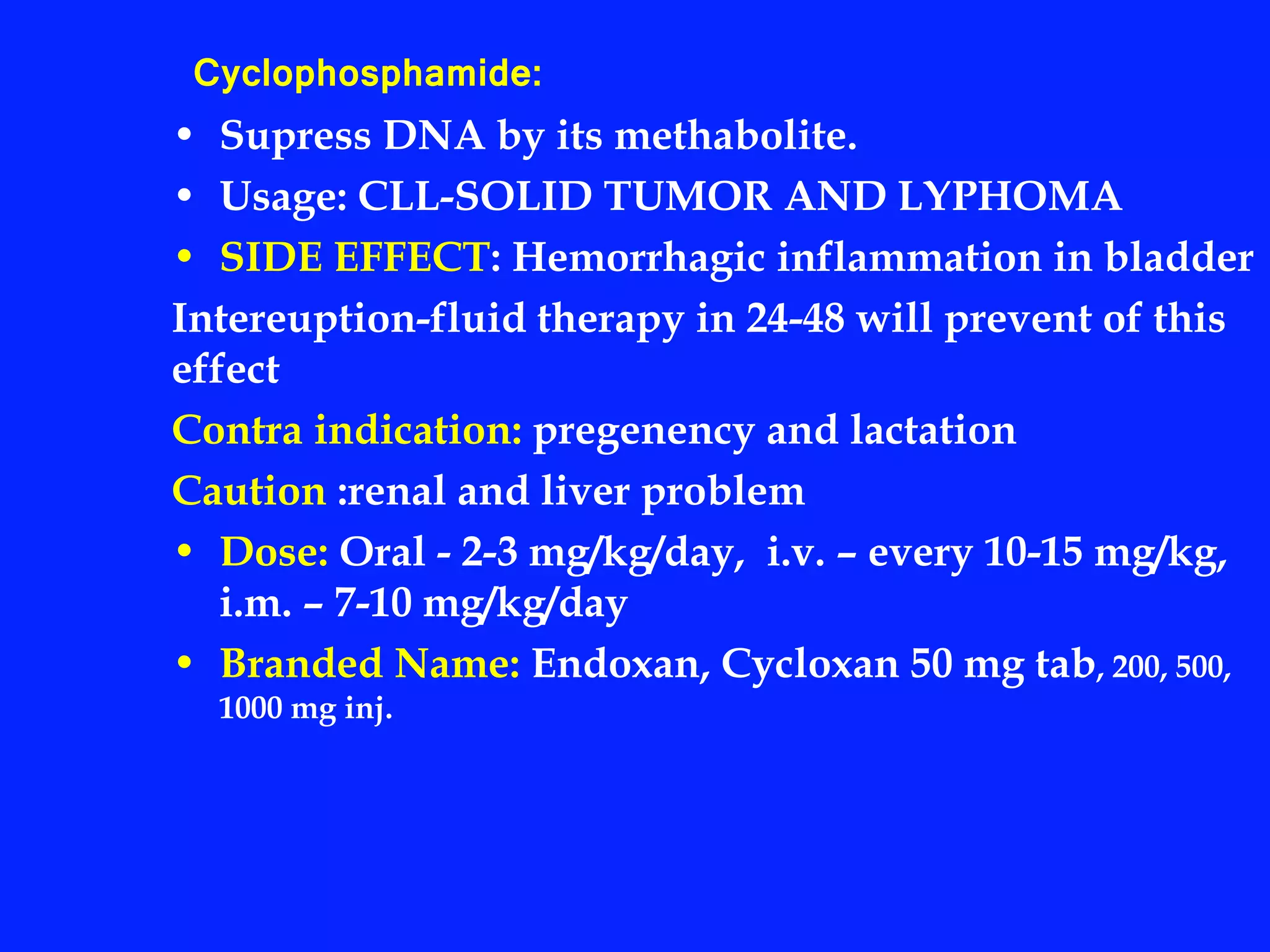 Cyclophosphamide:

• Supress DNA by its methabolite.
• Usage: CLL-SOLID TUMOR AND LYPHOMA
• SIDE EFFECT: Hemorrhagic inflammation in bladder

Intereuption-fluid therapy in 24-48 will prevent of this effect

Contra indication: pregenency and lactation

Caution :renal and liver problem

• Dose: Oral - 2-3 mg/kg/day, i.v. – every 10-15 mg/kg, i.m. – 7-10 mg/kg/day
• Branded Name: Endoxan, Cycloxan 50 mg tab, 200, 500, 1000 mg inj.